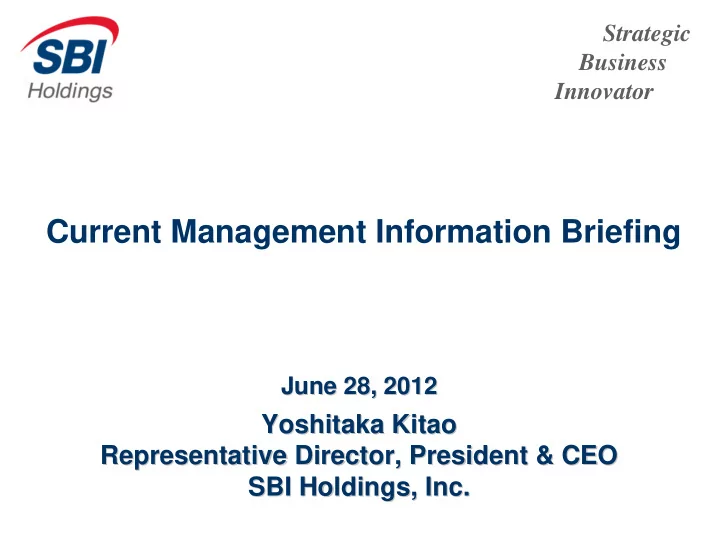 SBI Holdings

Strategic
Business
Innovator

Current Management Information Briefing

June 28, 2012
Yoshitaka Kitao
Representative Director, President & CEO
SBI Holdings, Inc.